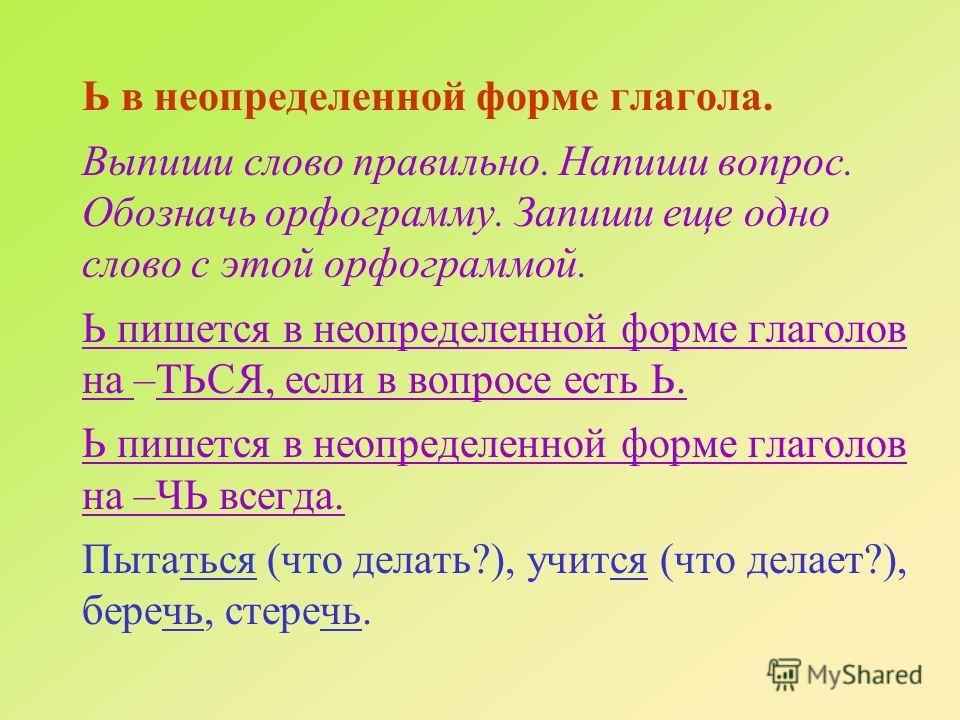 Ь в неопределенной форме глагола.

Выпиши слово правильно. Напиши вопрос. Обозначь орфограмму. Запиши еще одно слово с этой орфограммой.

Ь пишется в неопределенной форме глаголов на –ТЬСЯ, если в вопросе есть Ь.

Ь пишется в неопределенной форме глаголов на –ЧЬ всегда.

Пытаться (что делать?), учится (что делает?), беречь, стеречь.

MyShared